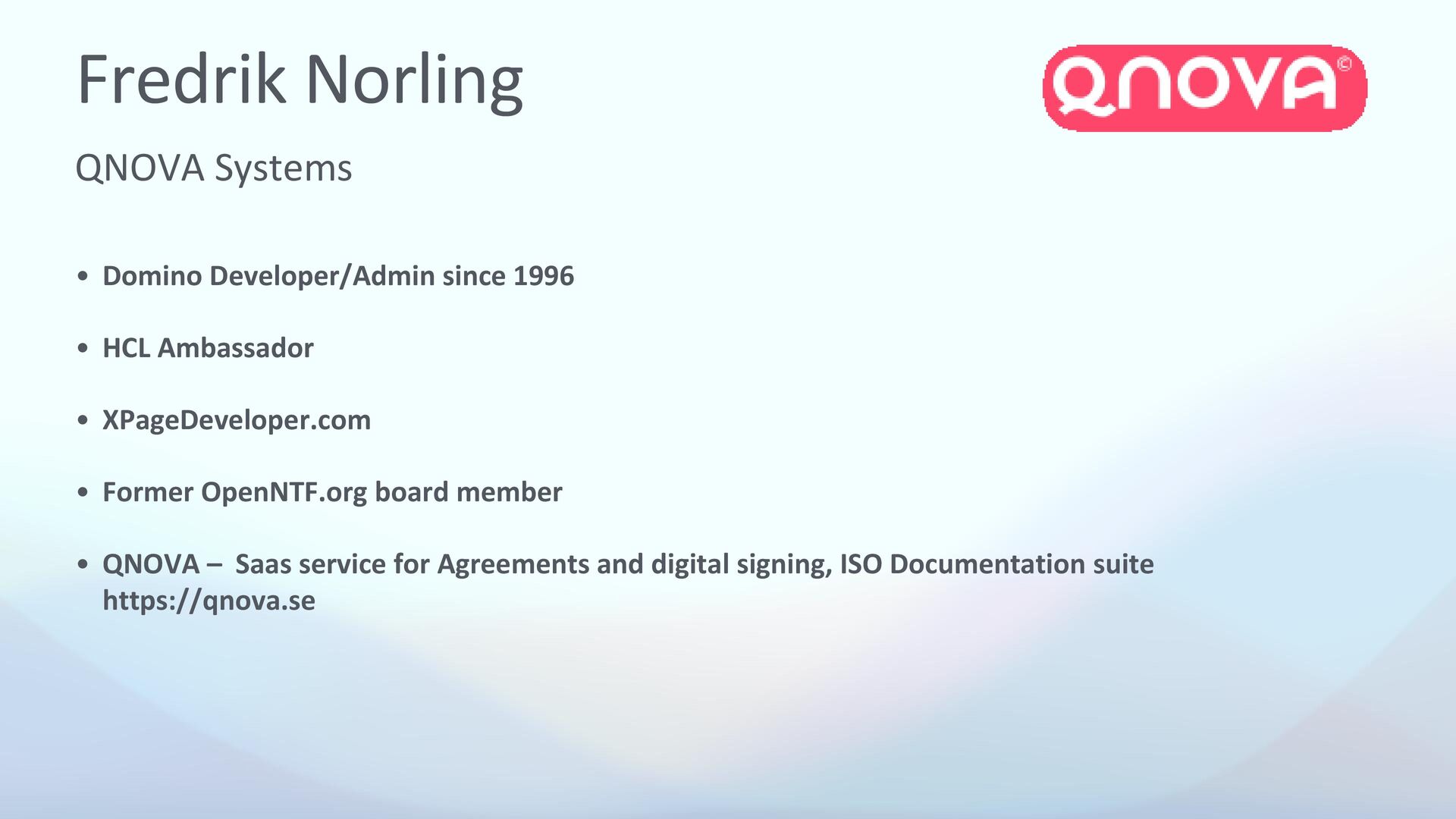 Fredrik Norling

QNOVA©

QNOVA Systems

• Domino Developer/Admin since 1996

• HCL Ambassador

• XPageDeveloper.com

• Former OpenNTF.org board member

• QNOVA – Saas service for Agreements and digital signing, ISO Documentation suite https://qnova.se